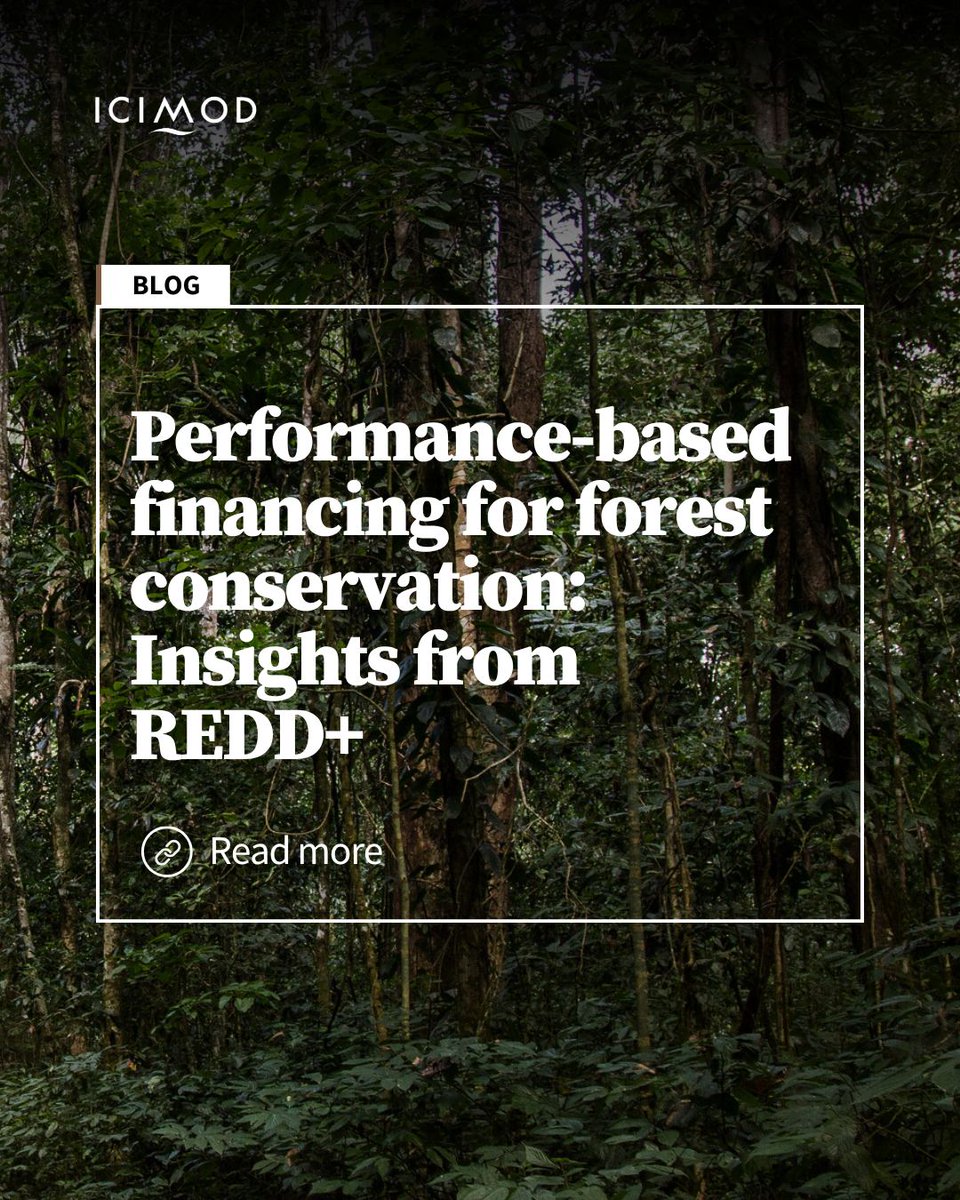 ICIMOD

BLOG

Performance-based financing for forest conservation: Insights from REDD+

Read more